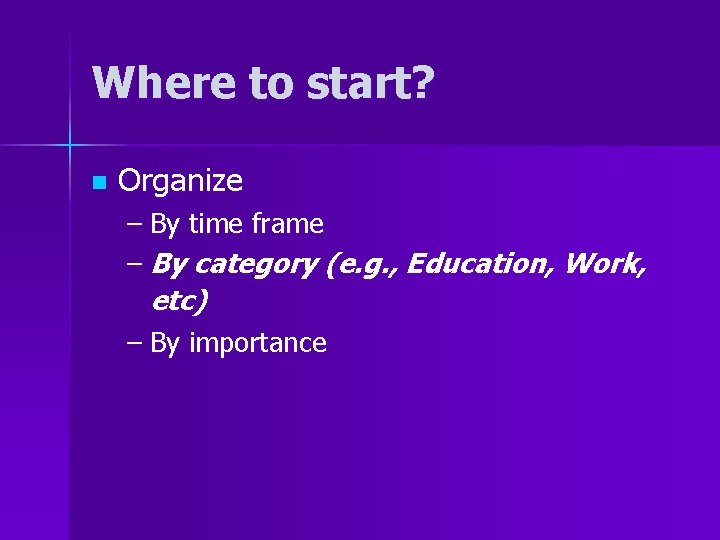 Where to start?

Organize
– By time frame
– By category (e.g., Education, Work, etc)
– By importance